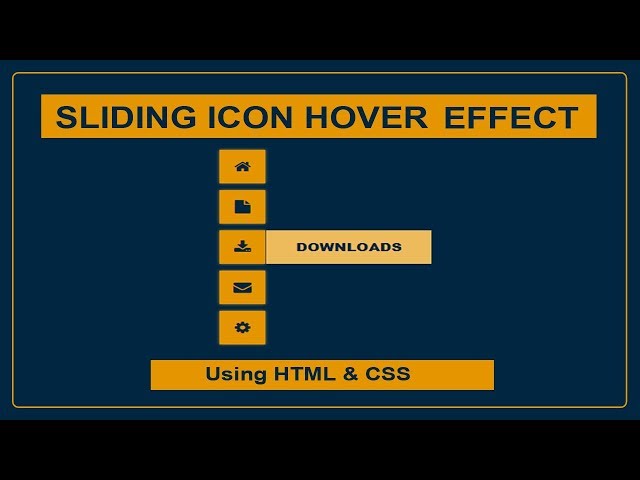 SLIDING ICON HOVER EFFECT

DOWNLOADS

Using HTML & CSS